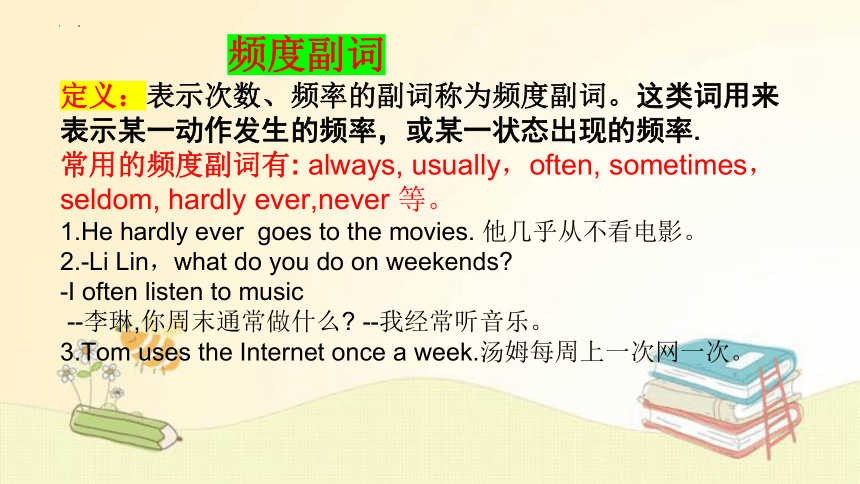 频度副词

定义：表示次数、频率的副词称为频度副词。这类词用来表示某一动作发生的频率，或某一状态出现的频率.

常用的频度副词有: always, usually，often, sometimes，seldom, hardly ever,never 等。

1.He hardly ever goes to the movies. 他几乎从不看电影。

2.-Li Lin，what do you do on weekends?

-I often listen to music

--李琳,你周末通常做什么? --我经常听音乐。

3.Tom uses the Internet once a week.汤姆每周上一次网一次。